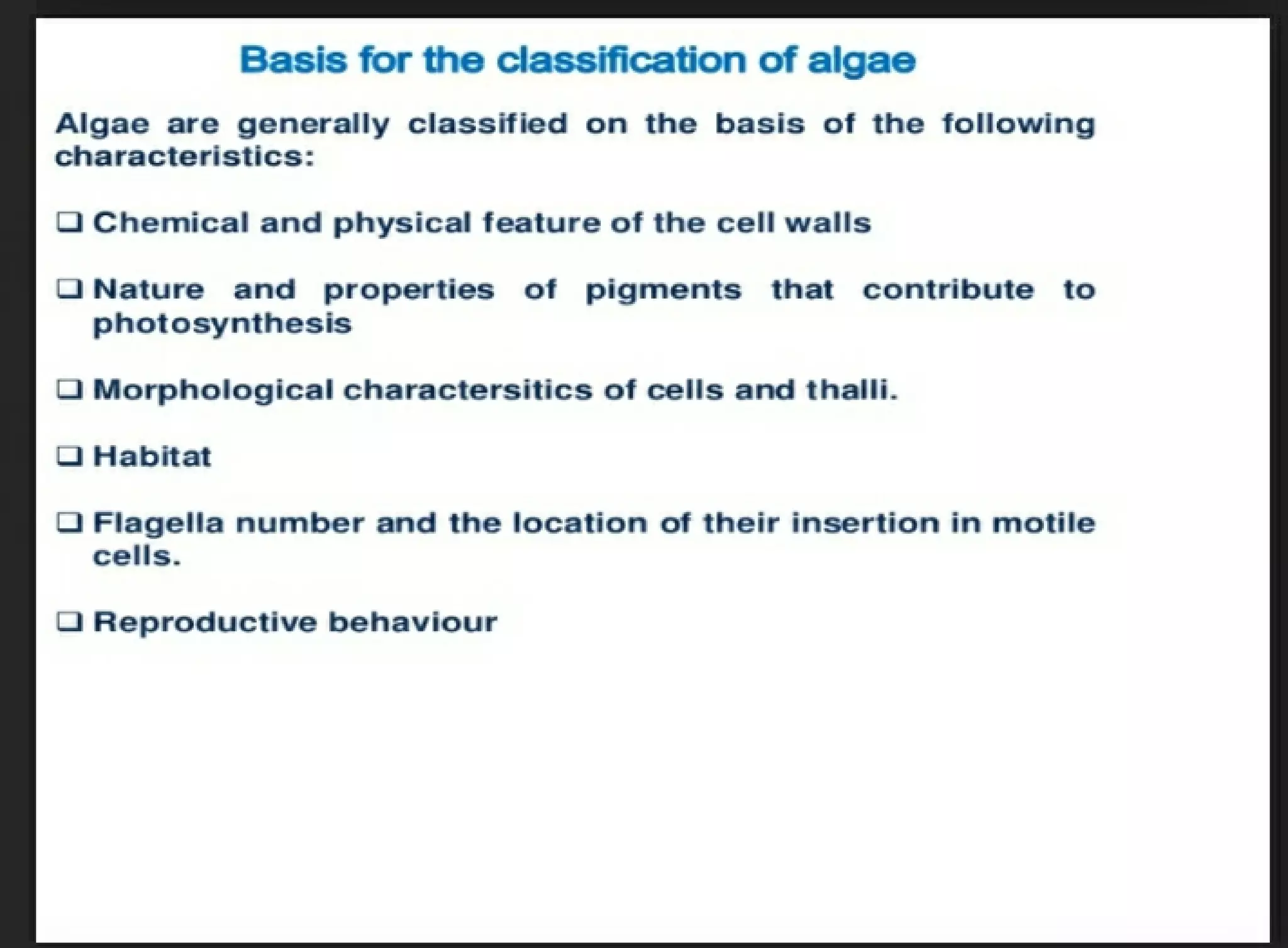 Basis for the classification of algae

Algae are generally classified on the basis of the following characteristics:

❑ Chemical and physical feature of the cell walls

❑ Nature and properties of pigments that contribute to photosynthesis

❑ Morphological charactersitics of cells and thalli.

❑ Habitat

❑ Flagella number and the location of their insertion in motile cells.

❑ Reproductive behaviour